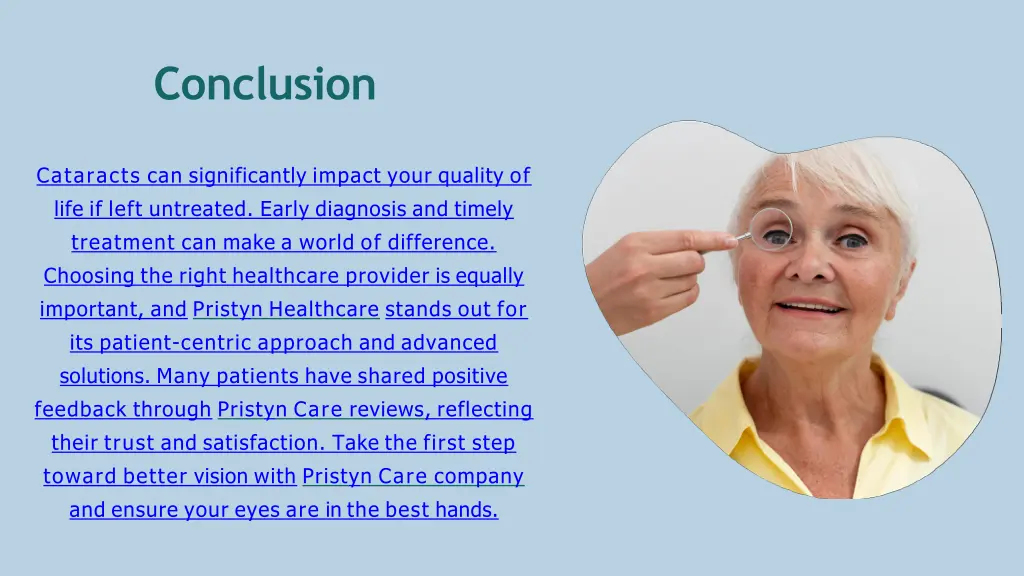 Conclusion

Cataracts can significantly impact your quality of life if left untreated. Early diagnosis and timely treatment can make a world of difference. Choosing the right healthcare provider is equally important, and Pristyn Healthcare stands out for its patient-centric approach and advanced solutions. Many patients have shared positive feedback through Pristyn Care reviews, reflecting their trust and satisfaction. Take the first step toward better vision with Pristyn Care company and ensure your eyes are in the best hands.